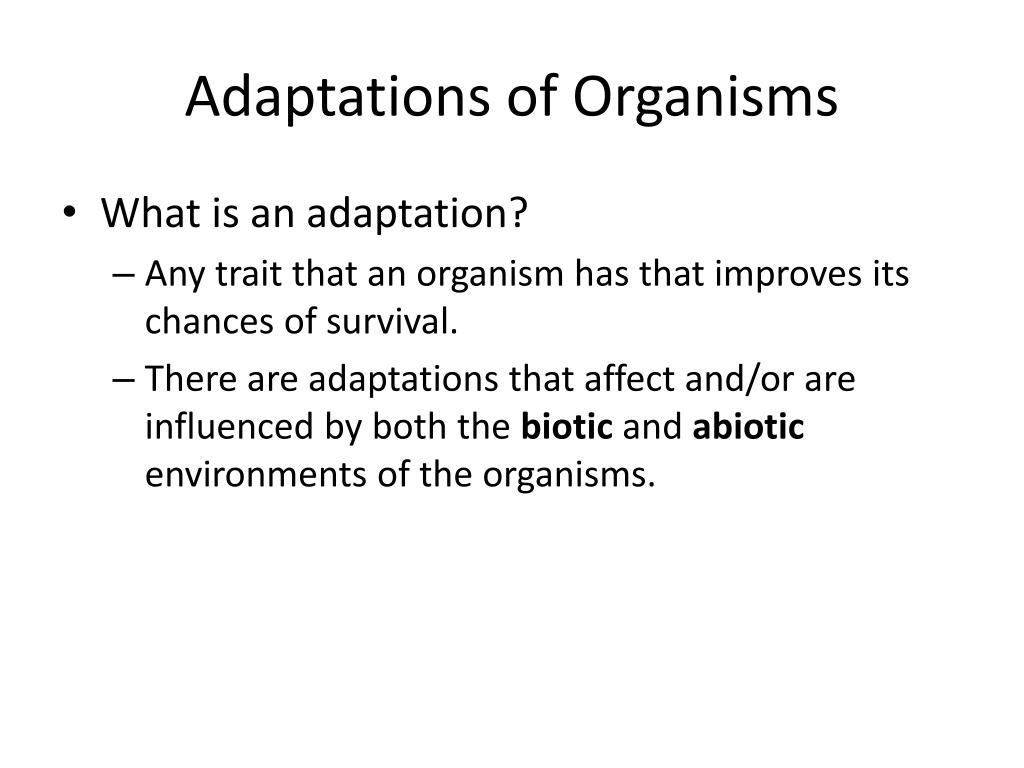 Adaptations of Organisms

• What is an adaptation?
– Any trait that an organism has that improves its chances of survival.
– There are adaptations that affect and/or are influenced by both the **biotic** and **abiotic** environments of the organisms.